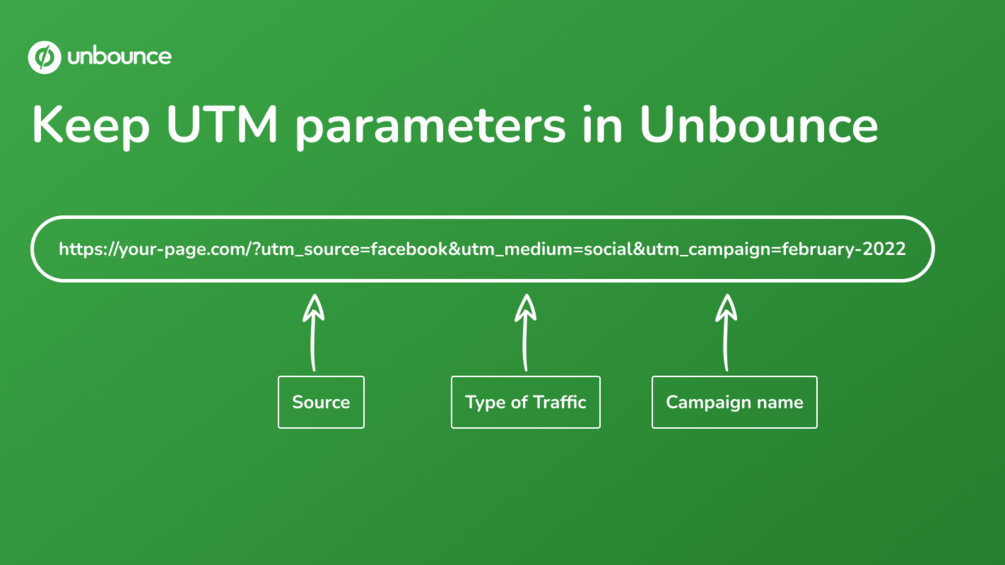 unbounce

Keep UTM parameters in Unbounce

https://your-page.com/?utm_source=facebook&utm_medium=social&utm_campaign=february-2022

Source

Type of Traffic

Campaign name